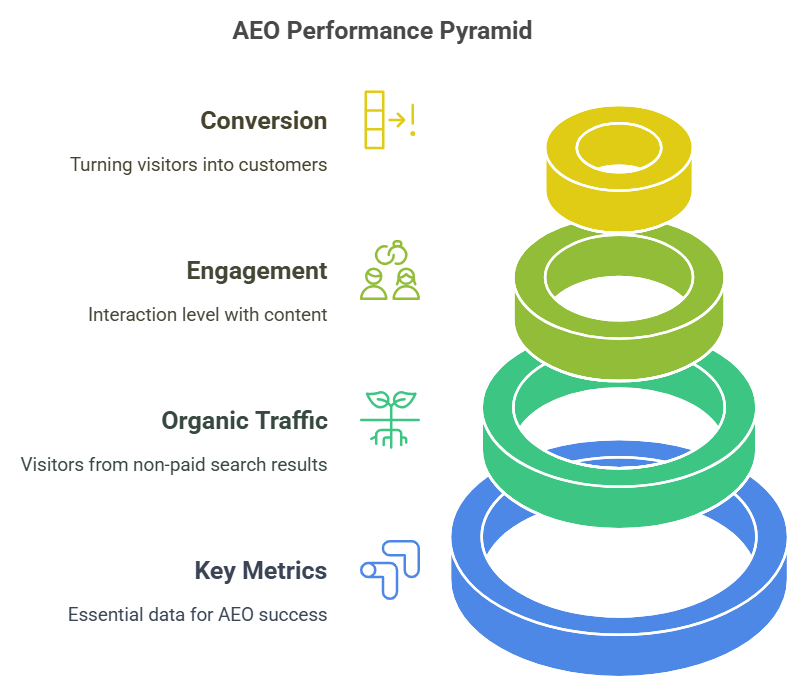 AEO Performance Pyramid

Conversion

Turning visitors into customers

Engagement

Interaction level with content

Organic Traffic

Visitors from non-paid search results

Key Metrics

Essential data for AEO success